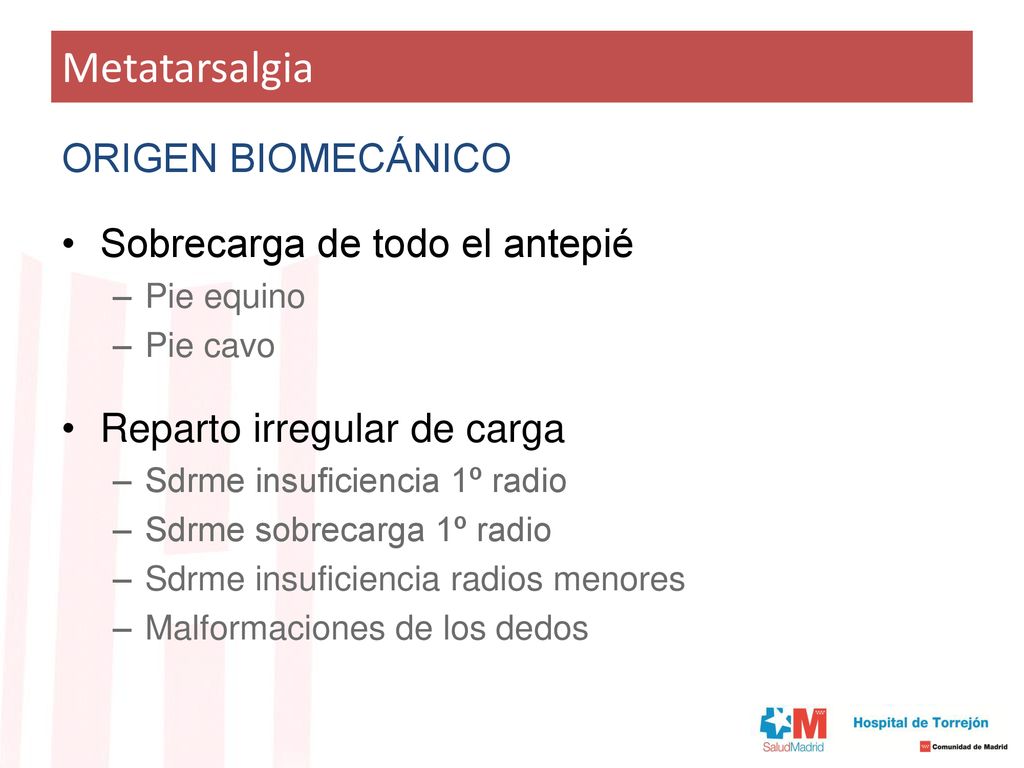 Metatarsalgia

ORIGEN BIOMECÁNICO

• Sobrecarga de todo el antepié
– Pie equino
– Pie cavo

• Reparto irregular de carga
– Sdrme insuficiencia 1º radio
– Sdrme sobrecarga 1º radio
– Sdrme insuficiencia radios menores
– Malformaciones de los dedos

SaludMadrid

Hospital de Torrejón

Comunidad de Madrid